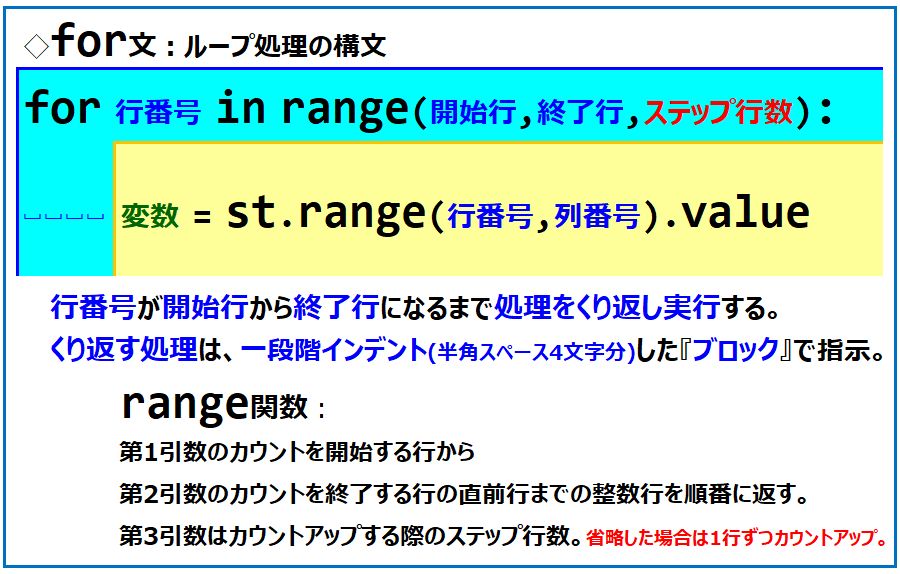 ◇for文：ループ処理の構文

for 行番号 in range(開始行,終了行,ステップ行数):

␣␣␣␣ 変数 = st.range(行番号,列番号).value

行番号が開始行から終了行になるまで処理をくり返し実行する。
くり返す処理は、一段階インデント(半角スペース4文字分)した『ブロック』で指示。

range関数：
第1引数のカウントを開始する行から
第2引数のカウントを終了する行の直前行までの整数行を順番に返す。
第3引数はカウントアップする際のステップ行数。省略した場合は1行ずつカウントアップ。